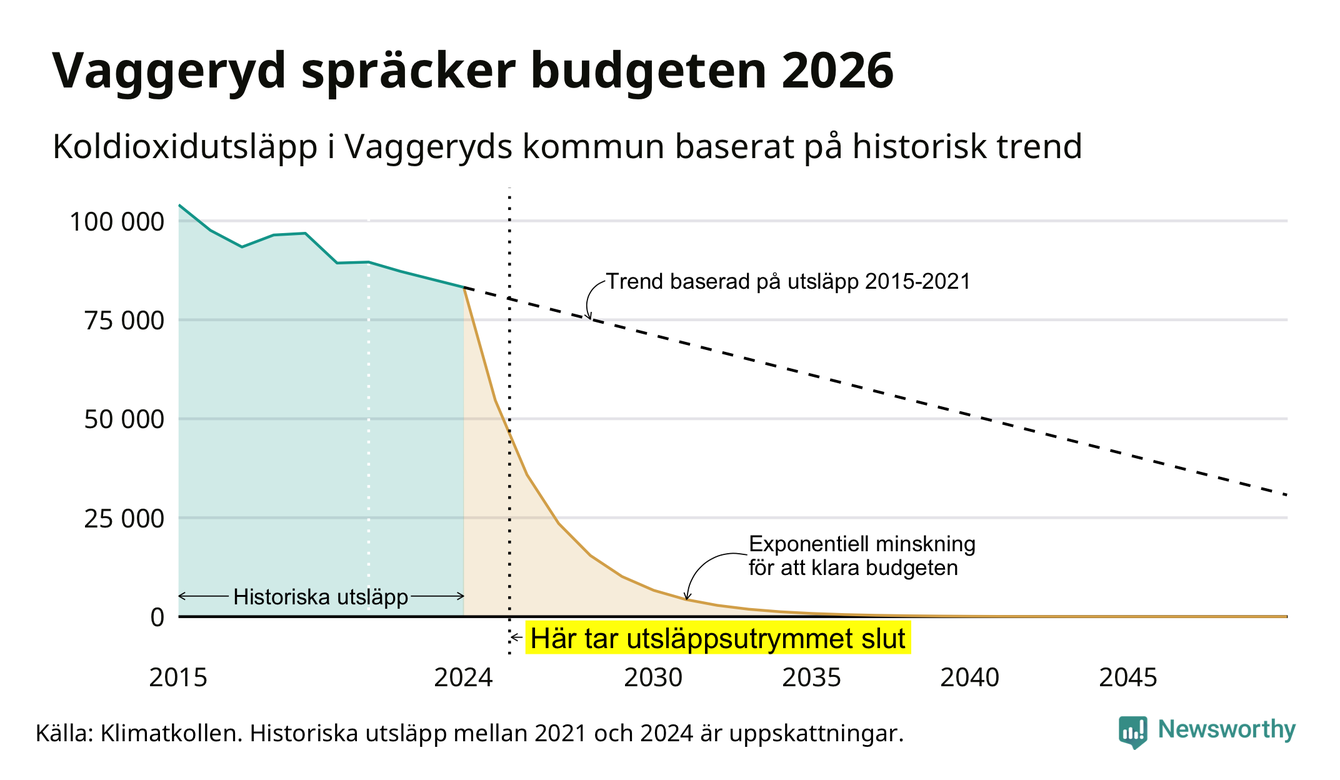 Vaggeryd spräcker budgeten 2026

Koldioxidutsläpp i Vaggeryds kommun baserat på historisk trend

100 000
75 000
50 000
25 000
0

Trend baserad på utsläpp 2015-2021

Exponentiell minskning för att klara budgeten

Historiska utsläpp

Här tar utsläppsutrymmet slut

2015
2024
2030
2035
2040
2045

Källa: Klimatkollen. Historiska utsläpp mellan 2021 och 2024 är uppskattningar.

Newsworthy